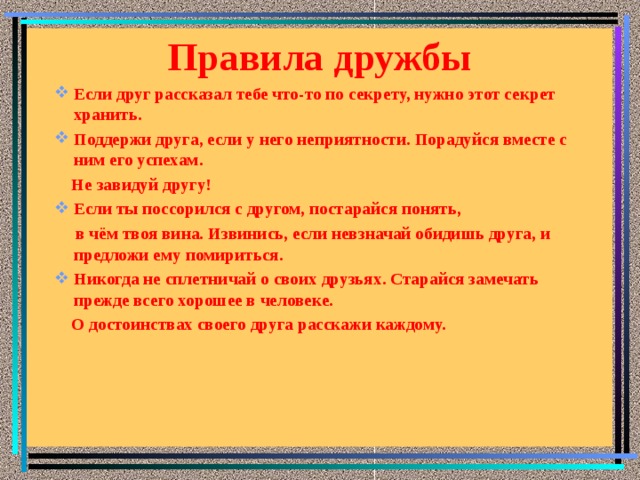 Правила дружбы

Если друг рассказал тебе что-то по секрету, нужно этот секрет хранить.

Поддержи друга, если у него неприятности. Порадуйся вместе с ним его успехам.

Не завидуй другу!

Если ты поссорился с другом, постарайся понять,

в чём твоя вина. Извинись, если невзначай обидишь друга, и предложи ему помириться.

Никогда не сплетничай о своих друзьях. Старайся замечать прежде всего хорошее в человеке.

О достоинствах своего друга расскажи каждому.